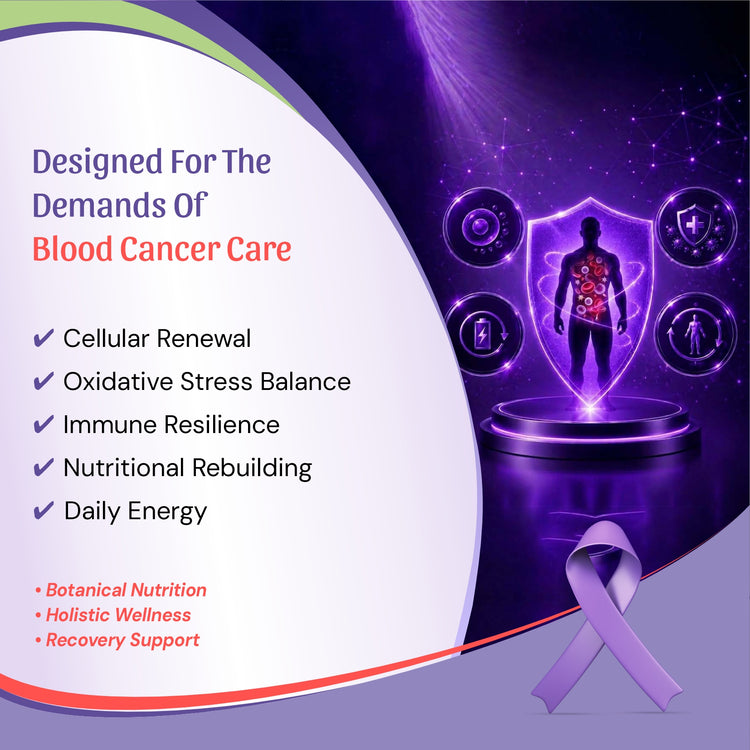 Designed For The Demands Of Blood Cancer Care

✔ Cellular Renewal
✔ Oxidative Stress Balance
✔ Immune Resilience
✔ Nutritional Rebuilding
✔ Daily Energy

• Botanical Nutrition
• Holistic Wellness
• Recovery Support